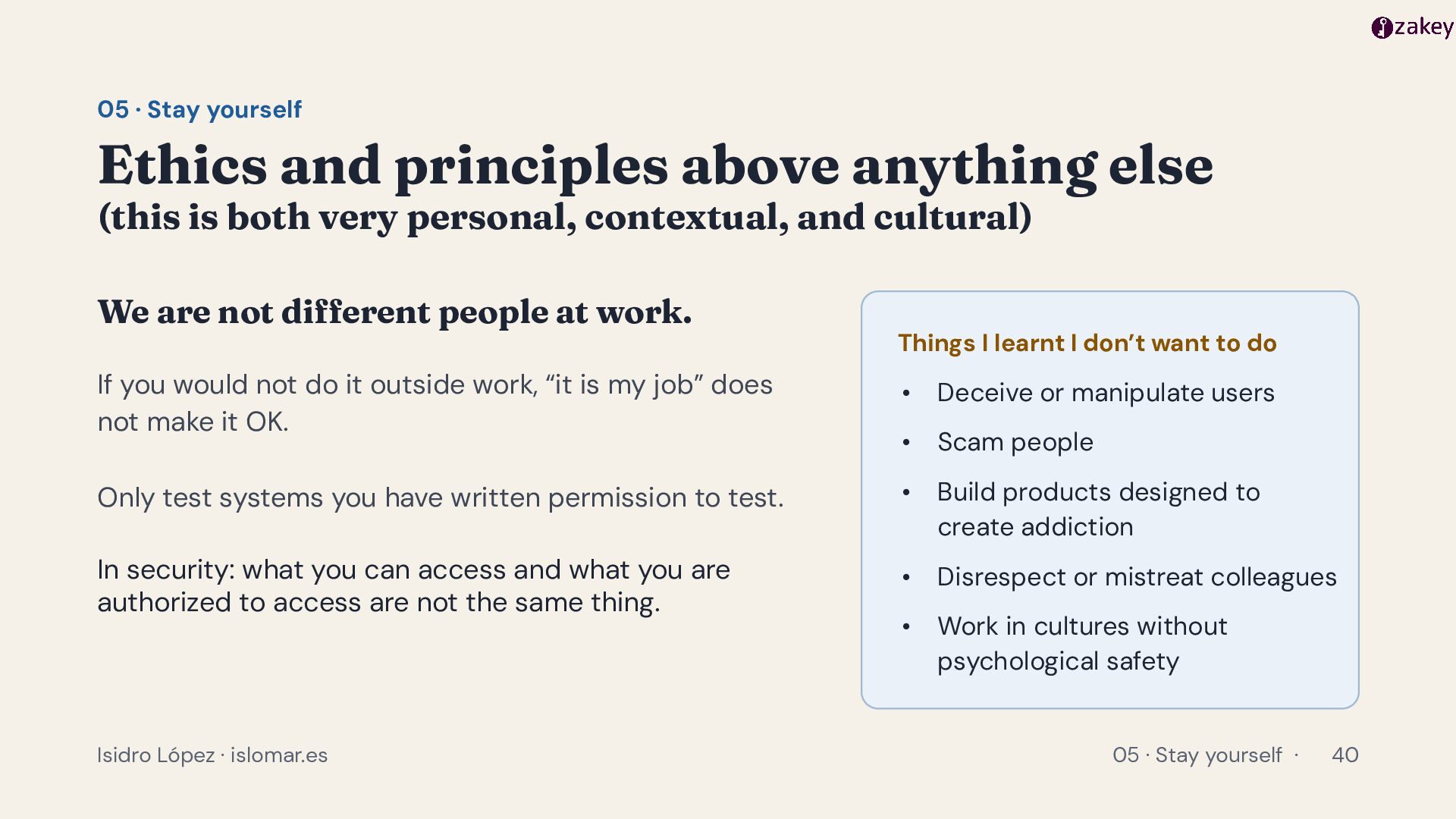 zakey

05 · Stay yourself

Ethics and principles above anything else
(this is both very personal, contextual, and cultural)

We are not different people at work.

If you would not do it outside work, "it is my job" does not make it OK.

Only test systems you have written permission to test.

In security: what you can access and what you are authorized to access are not the same thing.

Things I learnt I don't want to do

• Deceive or manipulate users
• Scam people
• Build products designed to create addiction
• Disrespect or mistreat colleagues
• Work in cultures without psychological safety

Isidro López · islomar.es

05 · Stay yourself · 40